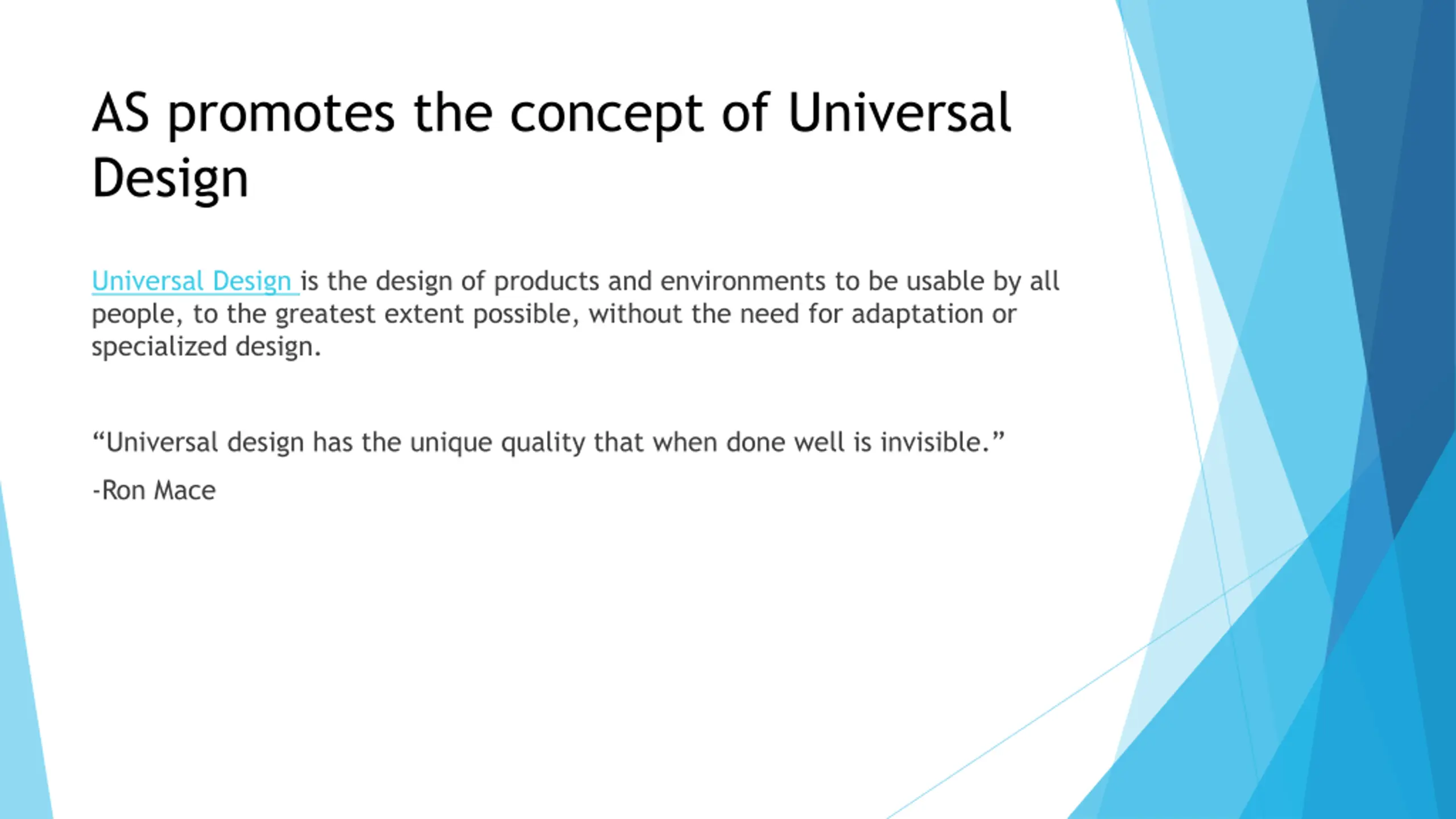 AS promotes the concept of Universal Design

Universal Design is the design of products and environments to be usable by all people, to the greatest extent possible, without the need for adaptation or specialized design.

“Universal design has the unique quality that when done well is invisible.”

-Ron Mace